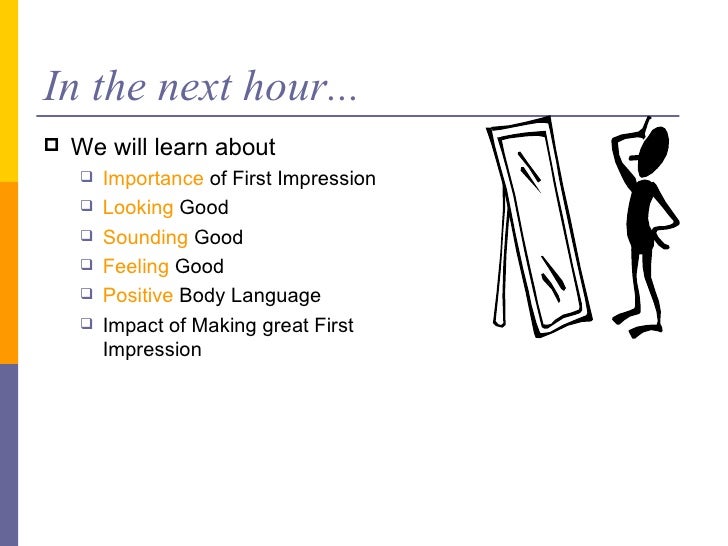 In the next hour...

We will learn about

Importance of First Impression

Looking Good

Sounding Good

Feeling Good

Positive Body Language

Impact of Making great First Impression